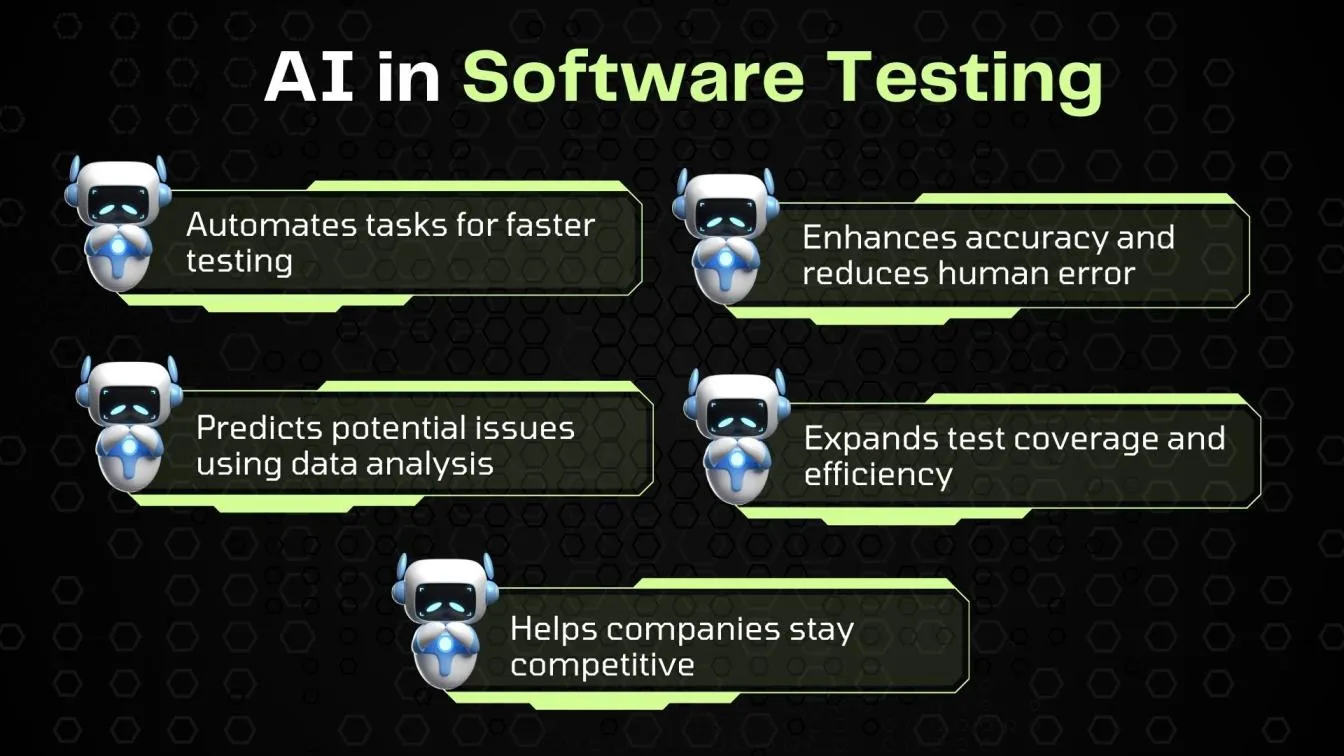 AI in Software Testing

Automates tasks for faster testing

Enhances accuracy and reduces human error

Predicts potential issues using data analysis

Expands test coverage and efficiency

Helps companies stay competitive